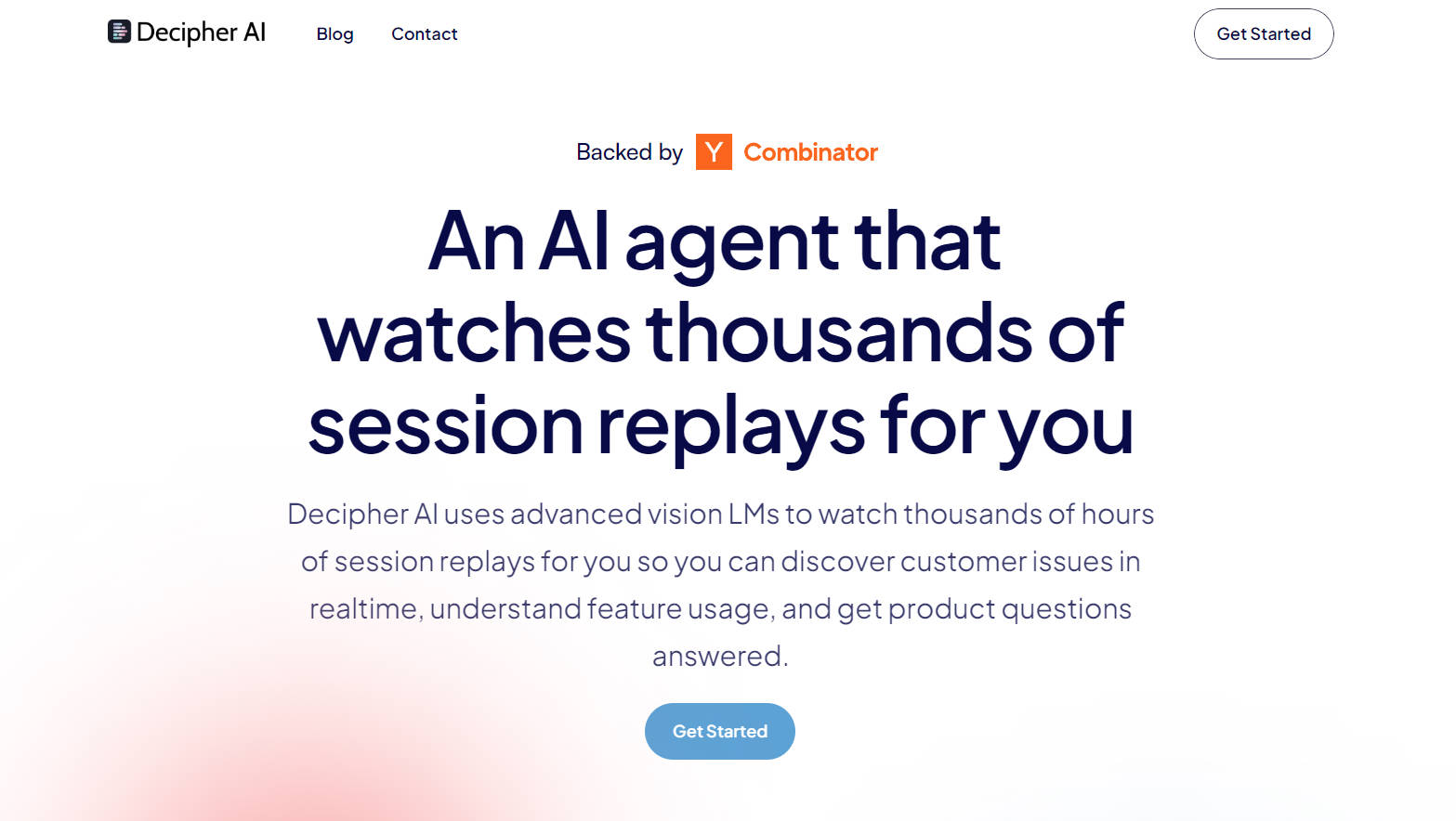 Decipher AI Blog Contact Get Started

Backed by Y Combinator

An AI agent that watches thousands of session replays for you

Decipher AI uses advanced vision LMs to watch thousands of hours of session replays for you so you can discover customer issues in realtime, understand feature usage, and get product questions answered.

Get Started